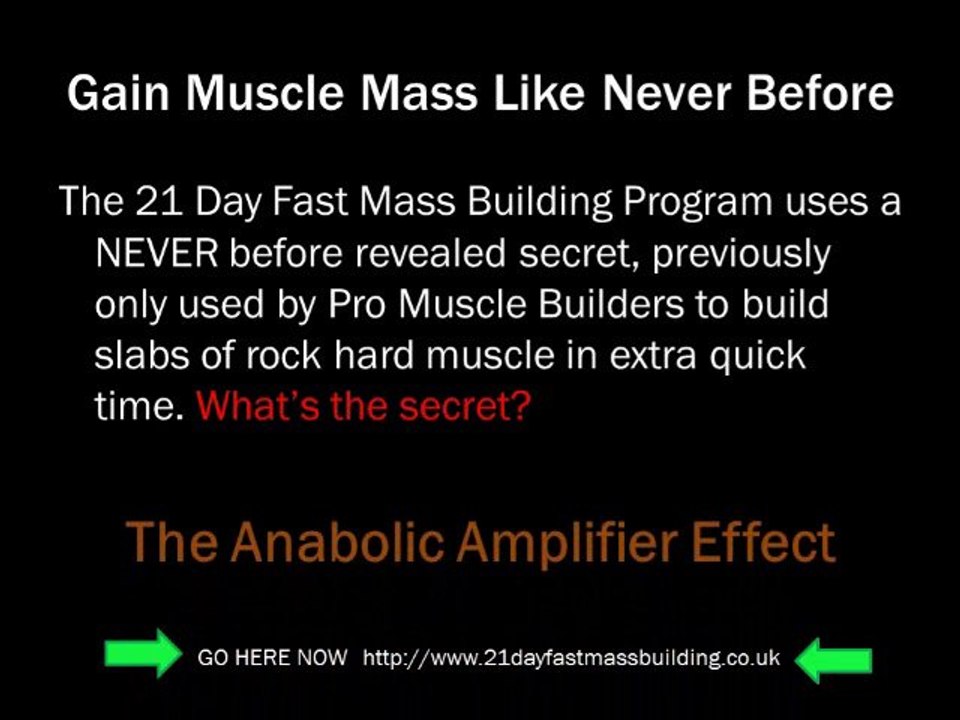 Gain Muscle Mass Like Never Before

The 21 Day Fast Mass Building Program uses a NEVER before revealed secret, previously only used by Pro Muscle Builders to build slabs of rock hard muscle in extra quick time. What's the secret?

The Anabolic Amplifier Effect

GO HERE NOW http://www.21dayfastmassbuilding.co.uk